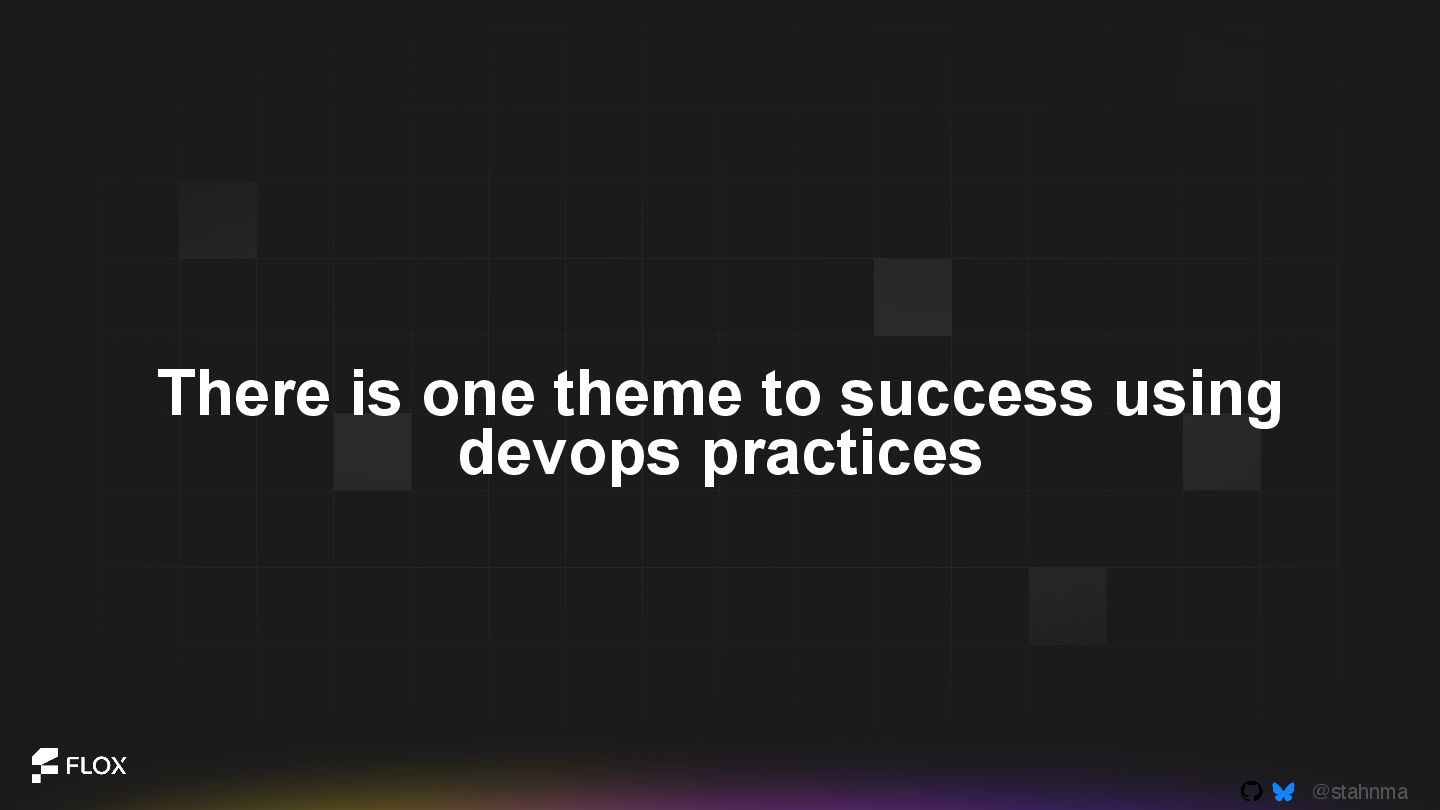 There is one theme to success using devops practices

FLOX

@stahnma